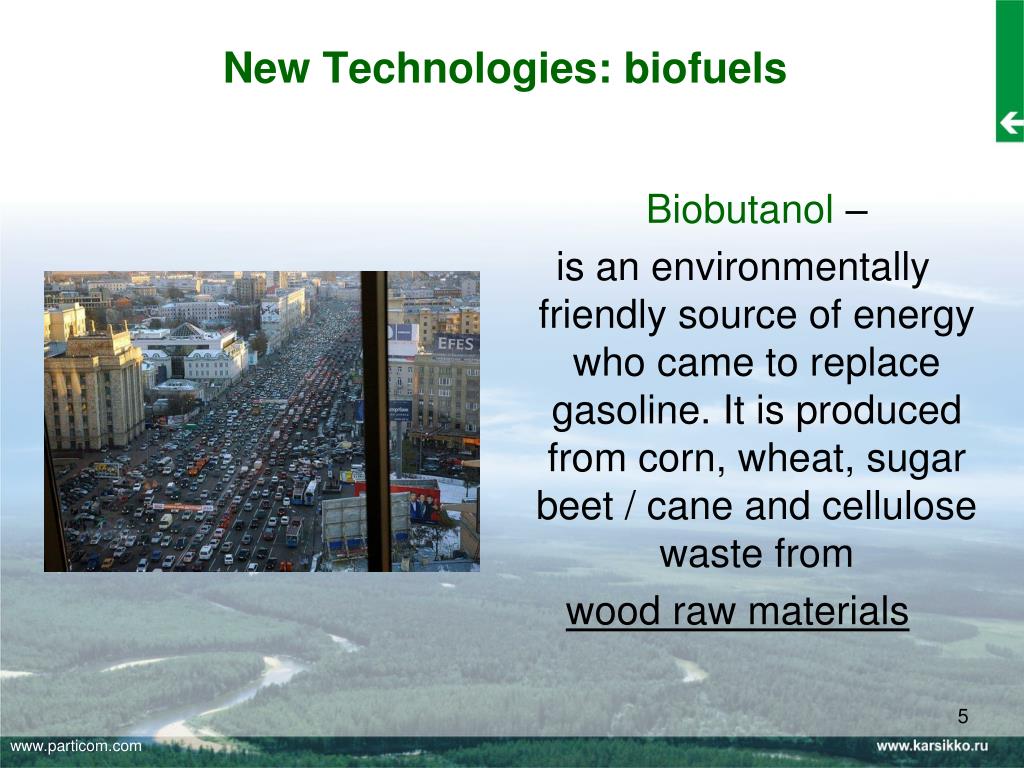 New Technologies: biofuels

EFES

Biobutanol –
is an environmentally friendly source of energy who came to replace gasoline. It is produced from corn, wheat, sugar beet / cane and cellulose waste from
wood raw materials

5

www.particom.com

www.karsikko.ru